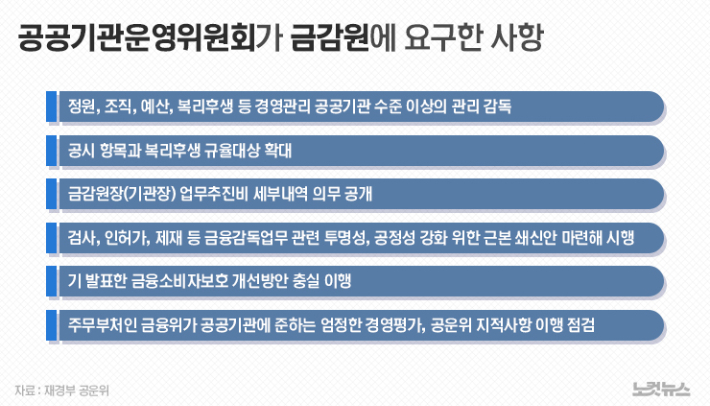 공공기관운영위원회가 금감원에 요구한 사항

정원, 조직, 예산, 복리후생 등 경영관리 공공기관 수준 이상의 관리 감독

공시 항목과 복리후생 규율대상 확대

금감원장(기관장) 업무추진비 세부내역 의무 공개

검사, 인허가, 제재 등 금융감독업무 관련 투명성, 공정성 강화 위한 근본 쇄신안 마련해 시행

기 발표한 금융소비자보호 개선방안 충실 이행

주무부처인 금융위가 공공기관에 준하는 엄정한 경영평가, 공운위 지적사항 이행 점검

자료 : 재경부 공운위

노컷뉴스